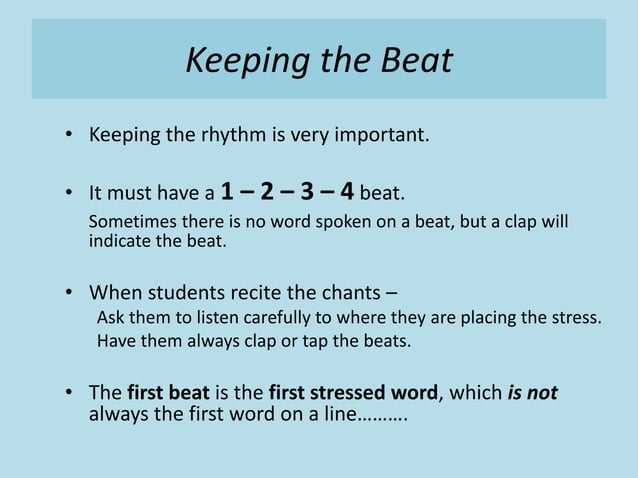 Keeping the Beat

• Keeping the rhythm is very important.

• It must have a 1 – 2 – 3 – 4 beat.
Sometimes there is no word spoken on a beat, but a clap will indicate the beat.

• When students recite the chants –
Ask them to listen carefully to where they are placing the stress.
Have them always clap or tap the beats.

• The first beat is the first stressed word, which is not always the first word on a line……….